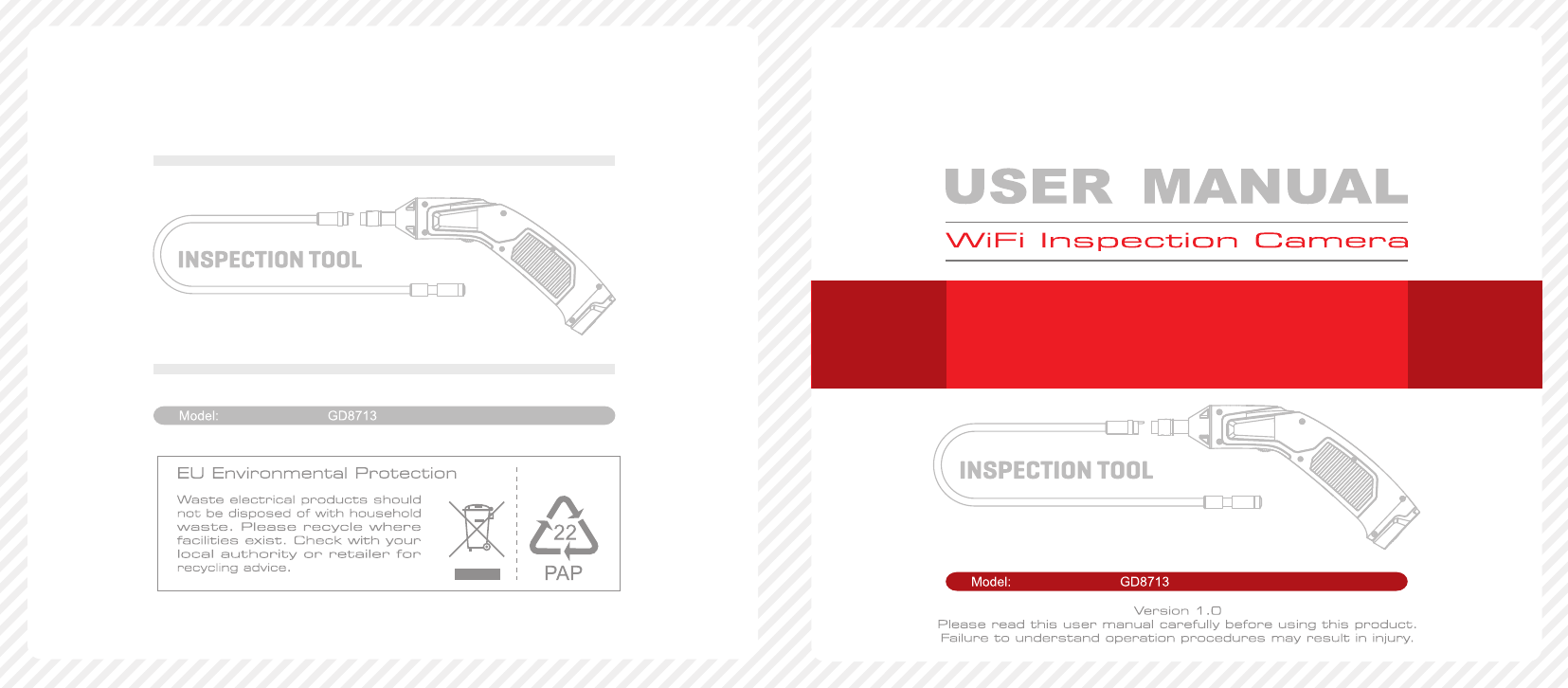 INSPECTION TOOL

Model: GD8713

EU Environmental Protection

Waste electrical products should not be disposed of with household waste. Please recycle where facilities exist. Check with your local authority or retailer for recycling advice.

22
PAP

USER MANUAL

WiFi Inspection Camera

INSPECTION TOOL

Model: GD8713

Version 1.0
Please read this user manual carefully before using this product.
Failure to understand operation procedures may result in injury.